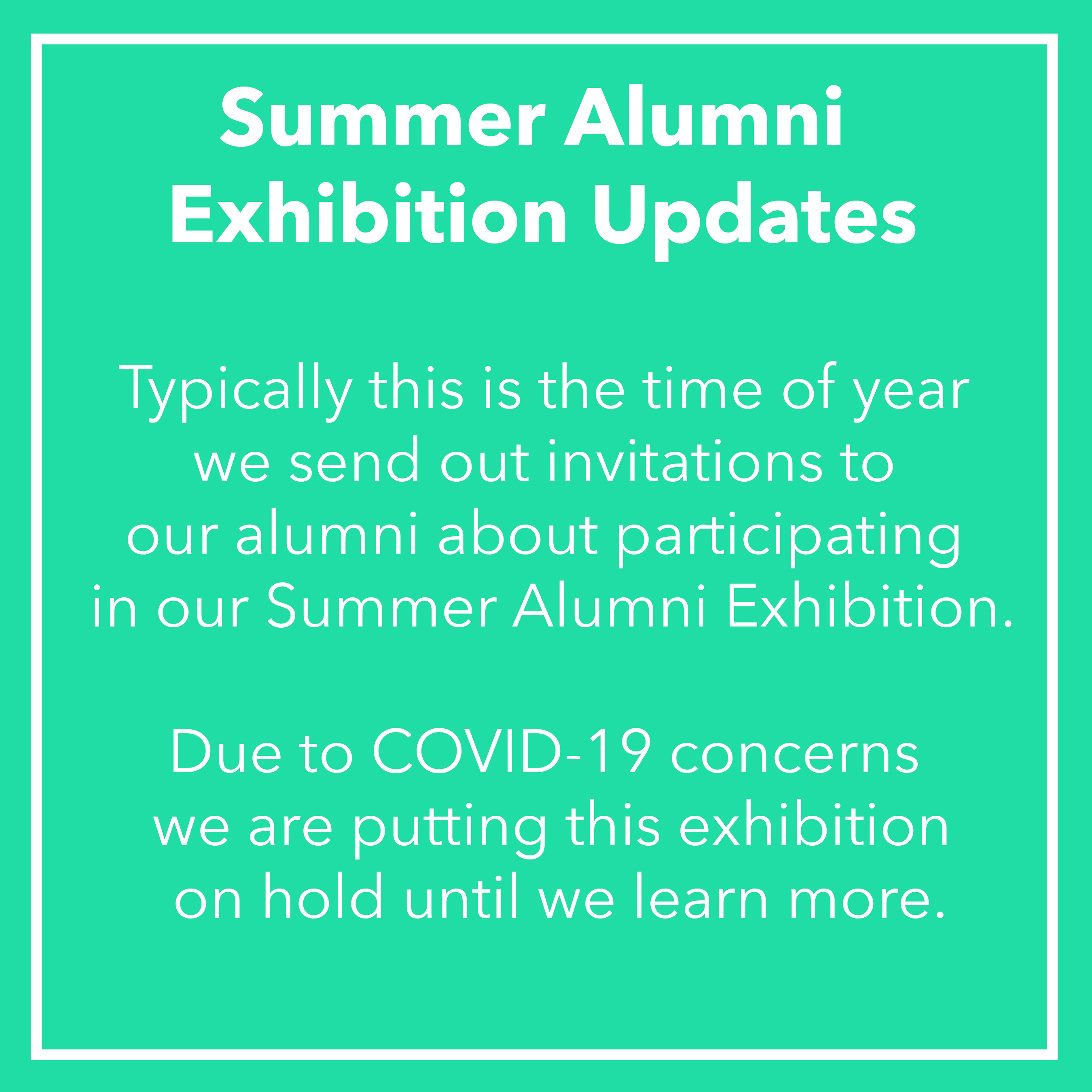 Summer Alumni Exhibition Updates

Typically this is the time of year we send out invitations to our alumni about participating in our Summer Alumni Exhibition.

Due to COVID-19 concerns we are putting this exhibition on hold until we learn more.